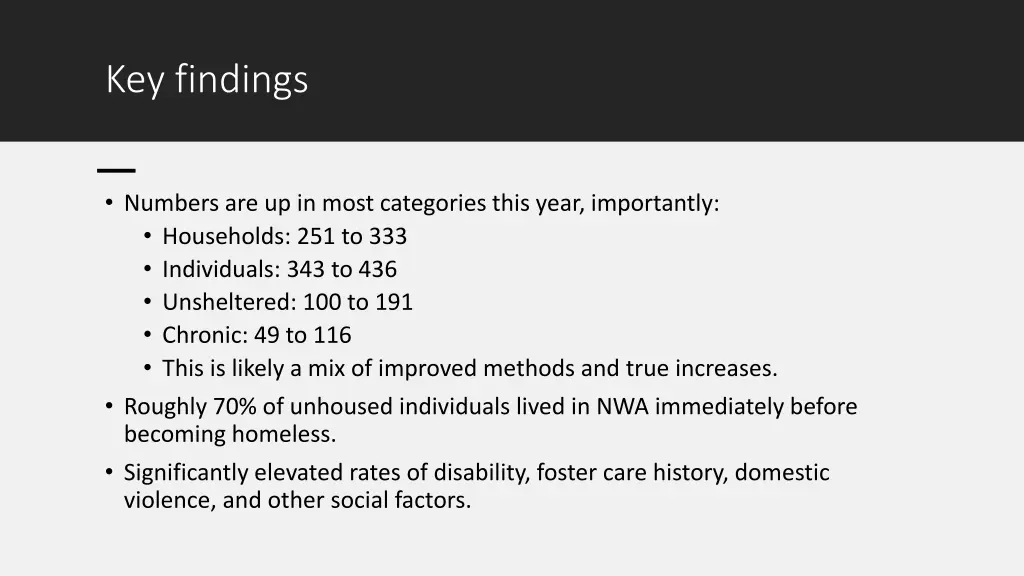 Key findings

• Numbers are up in most categories this year, importantly:
  • Households: 251 to 333
  • Individuals: 343 to 436
  • Unsheltered: 100 to 191
  • Chronic: 49 to 116
  • This is likely a mix of improved methods and true increases.
• Roughly 70% of unhoused individuals lived in NWA immediately before becoming homeless.
• Significantly elevated rates of disability, foster care history, domestic violence, and other social factors.